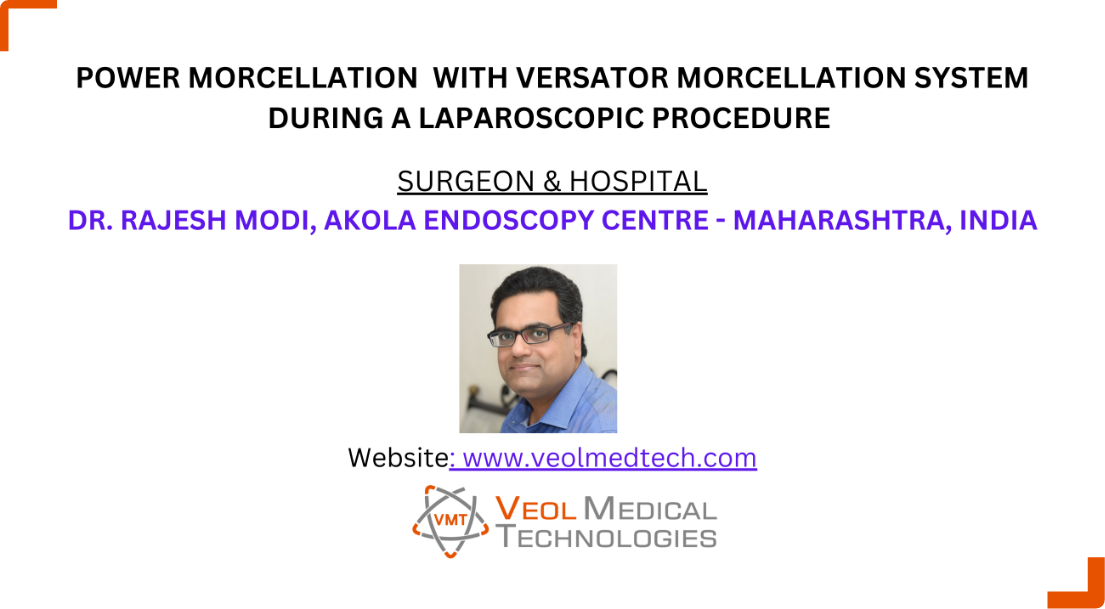 POWER MORCELLATION WITH VERSATOR MORCELLATION SYSTEM DURING A LAPAROSCOPIC PROCEDURE

SURGEON & HOSPITAL

DR. RAJESH MODI, AKOLA ENDOSCOPY CENTRE - MAHARASHTRA, INDIA

Website: www.veolmedtech.com

VMT

VEOL MEDICAL TECHNOLOGIES